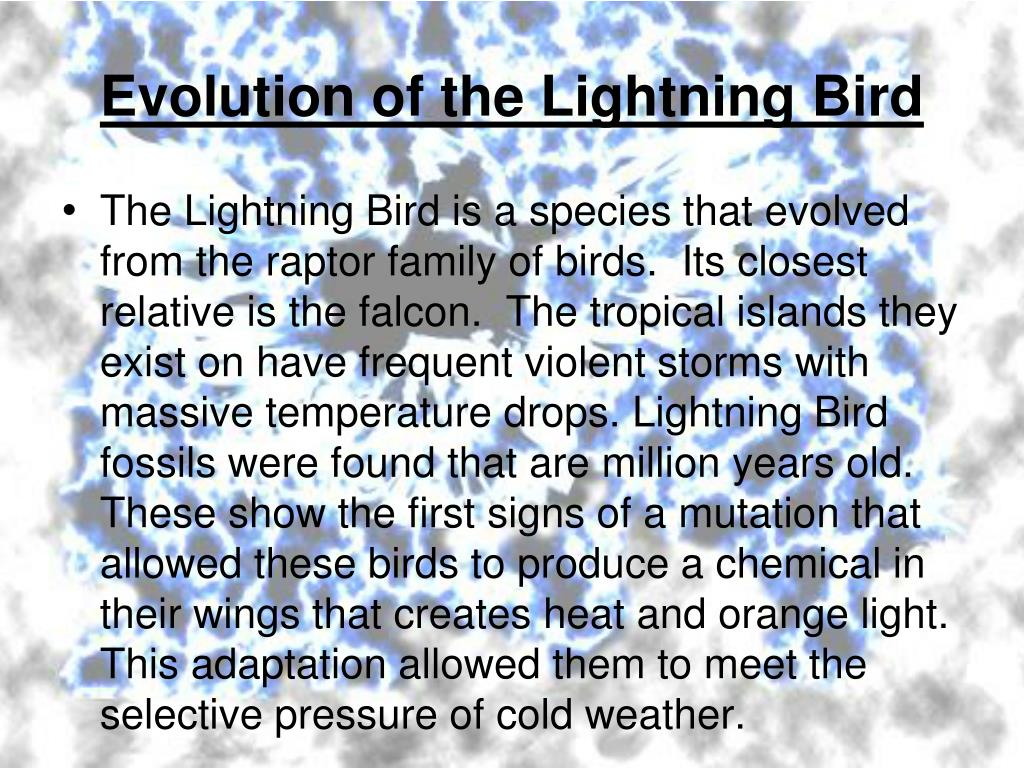 Evolution of the Lightning Bird

• The Lightning Bird is a species that evolved from the raptor family of birds.  Its closest relative is the falcon.  The tropical islands they exist on have frequent violent storms with massive temperature drops. Lightning Bird fossils were found that are million years old. These show the first signs of a mutation that allowed these birds to produce a chemical in their wings that creates heat and orange light. This adaptation allowed them to meet the selective pressure of cold weather.